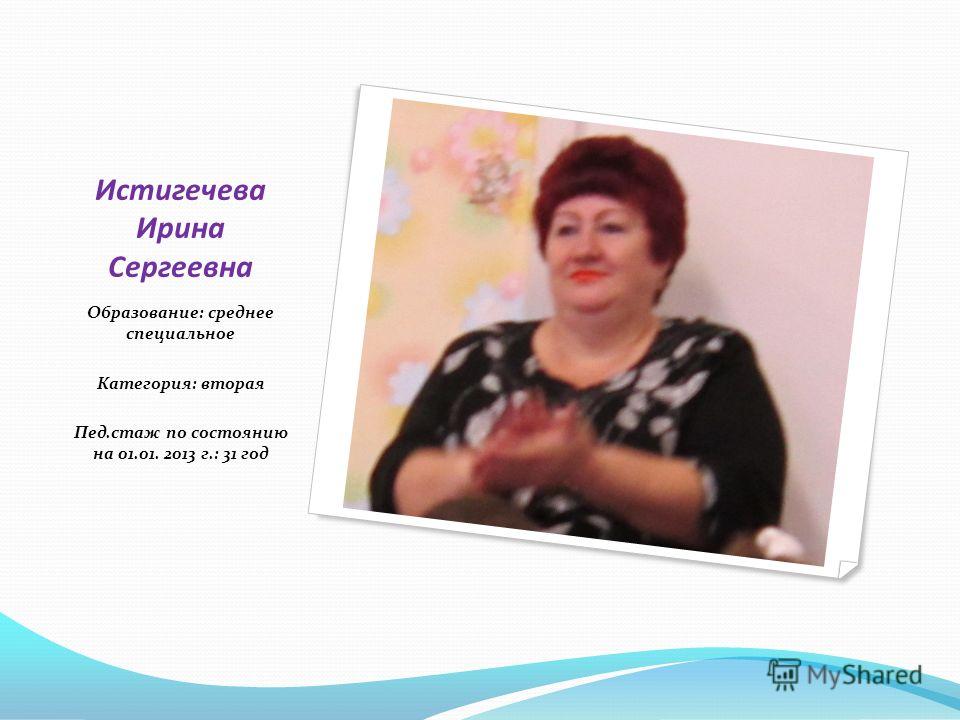 Истигечева Ирина Сергеевна

Образование: среднее специальное

Категория: вторая

Пед.стаж по состоянию на 01.01. 2013 г.: 31 год

MyShared